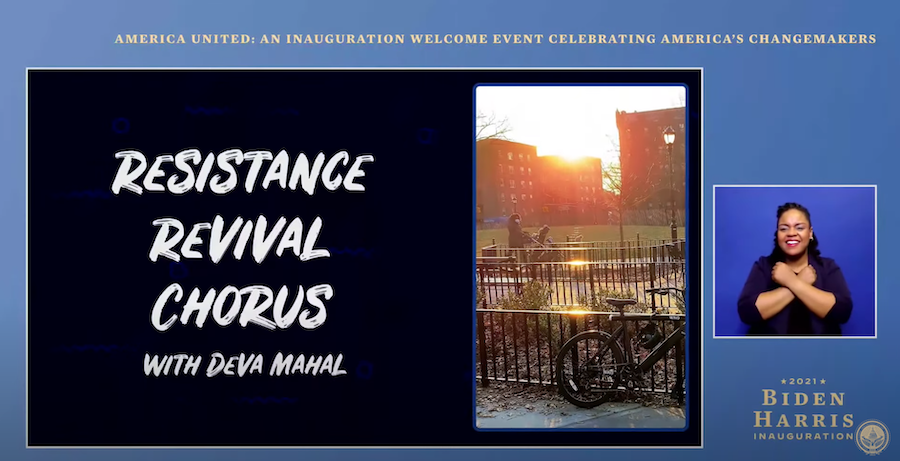 AMERICA UNITED: AN INAUGURATION WELCOME EVENT CELEBRATING AMERICA'S CHANGEMAKERS

RESISTANCE REVIVAL CHORUS
WITH DEVA MAHAL

★2021★
BIDEN
HARRIS
INAUGURATION